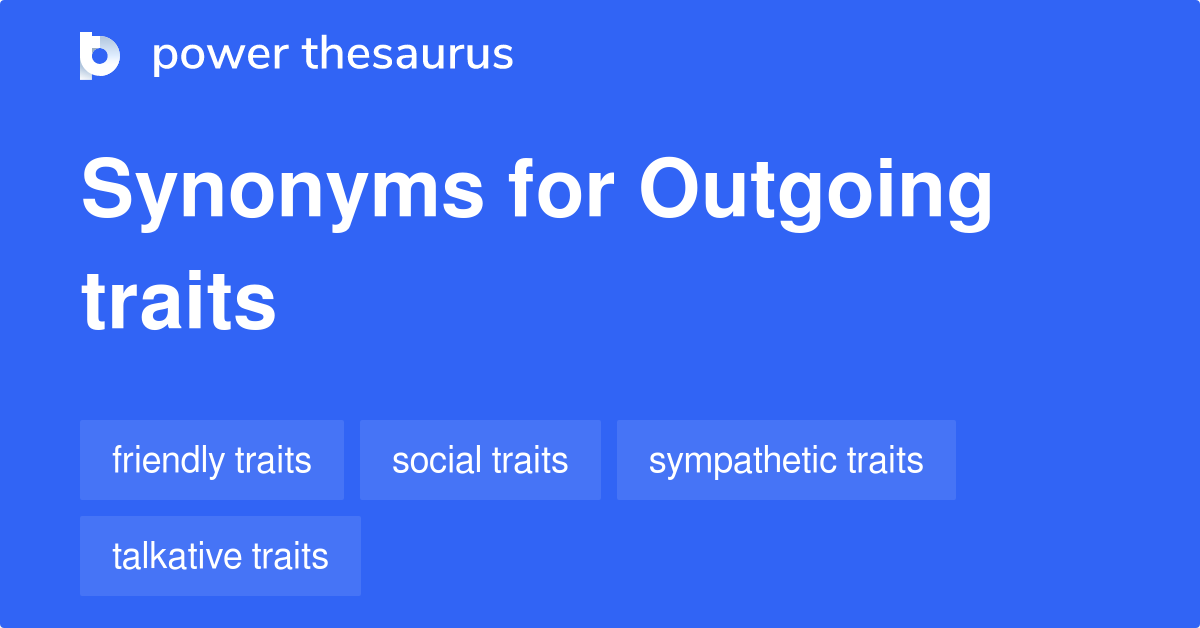 power thesaurus

Synonyms for Outgoing traits

friendly traits
social traits
sympathetic traits
talkative traits